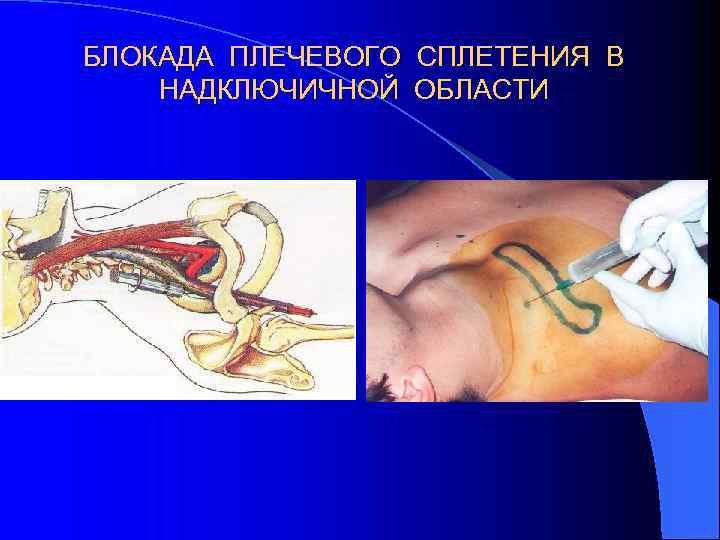 БЛОКАДА ПЛЕЧЕВОГО СПЛЕТЕНИЯ В НАДКЛЮЧИЧНОЙ ОБЛАСТИ